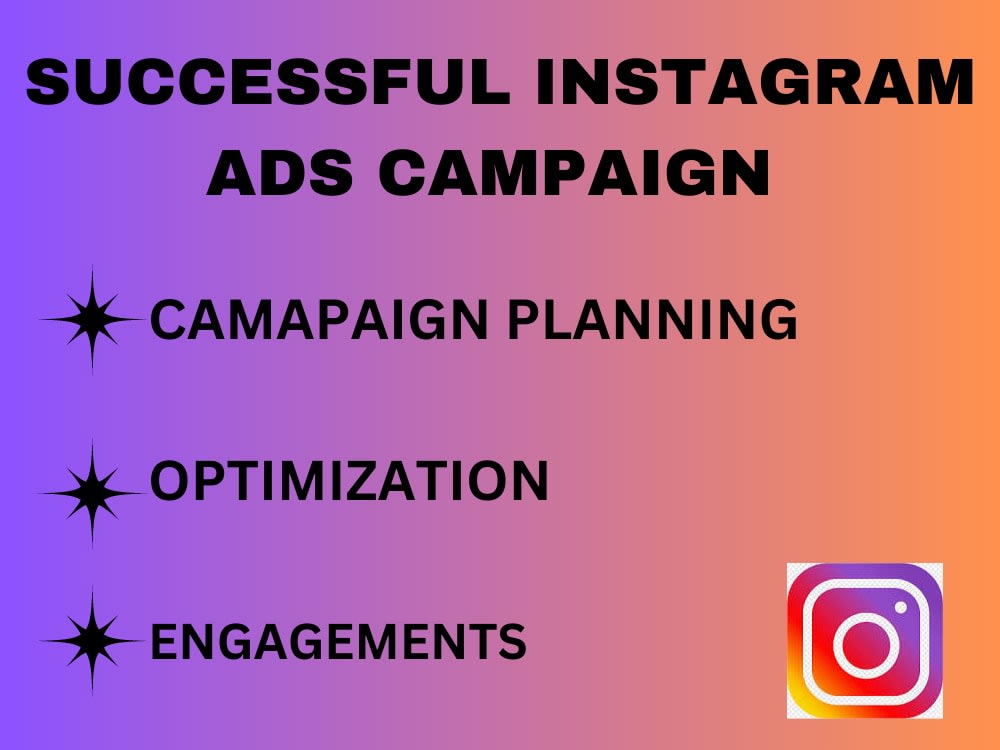 SUCCESSFUL INSTAGRAM ADS CAMPAIGN

CAMAPAIGN PLANNING

OPTIMIZATION

ENGAGEMENTS